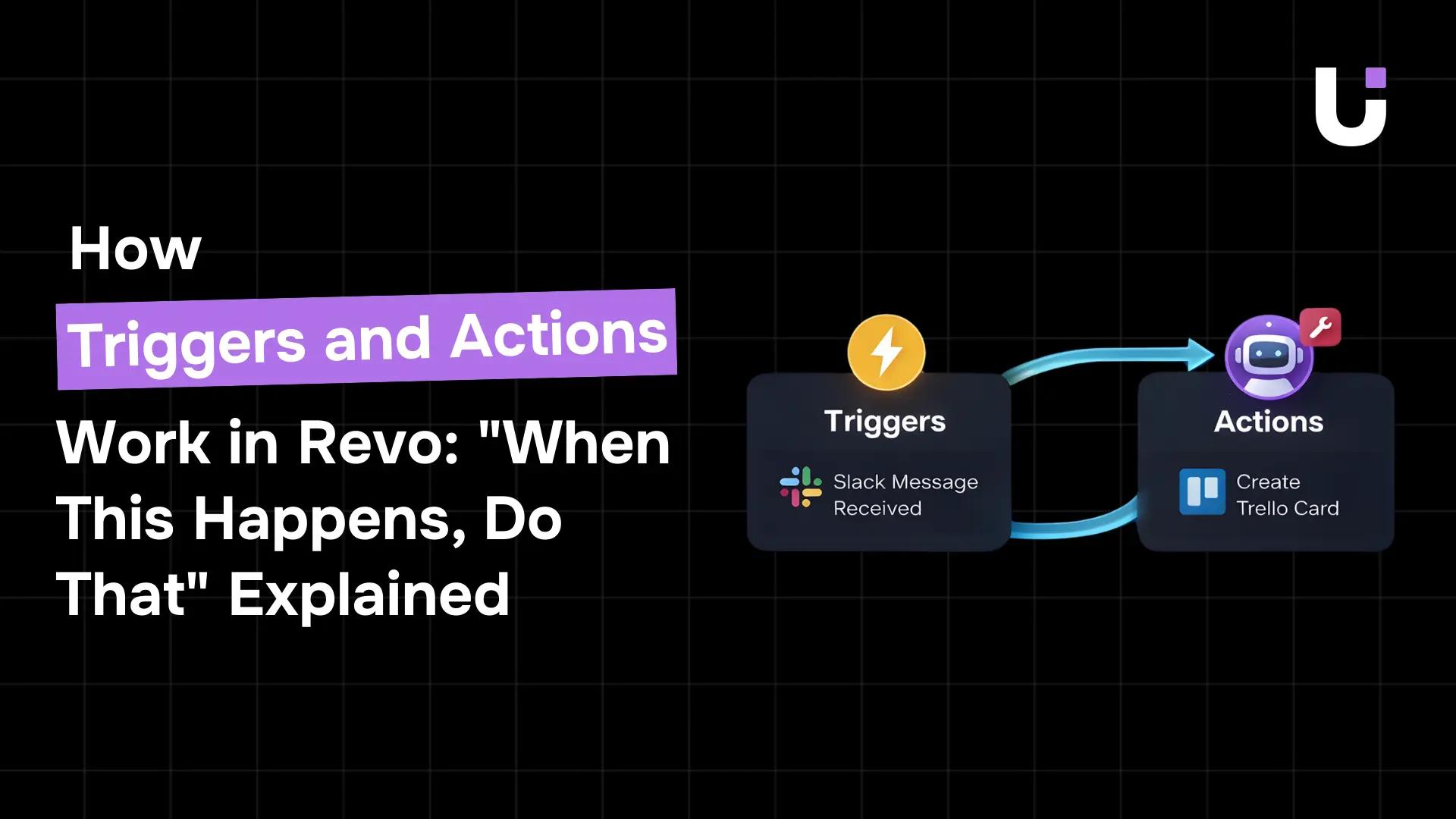 How Triggers and Actions Work in Revo: "When This Happens, Do That" Explained

Triggers

Slack Message Received

Actions

Create Trello Card